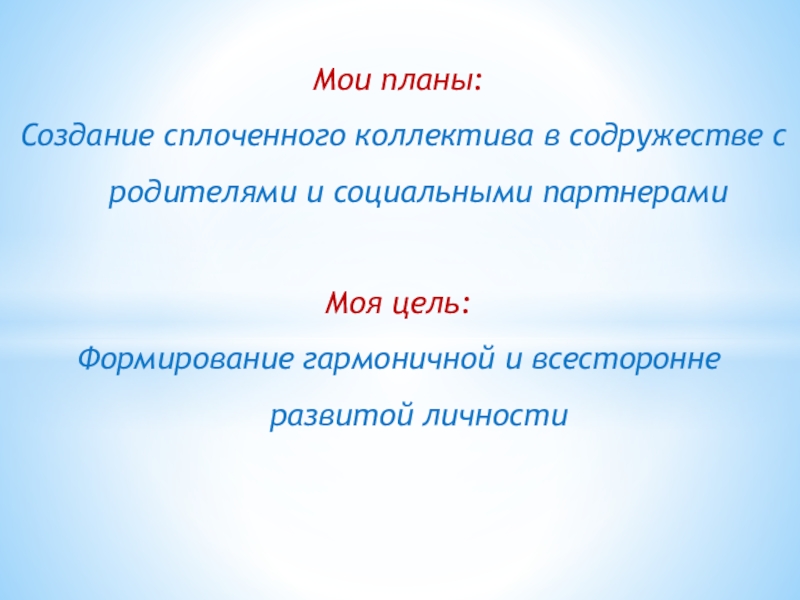 Мои планы:

Создание сплоченного коллектива в содружестве с родителями и социальными партнерами

Моя цель:

Формирование гармоничной и всесторонне развитой личности